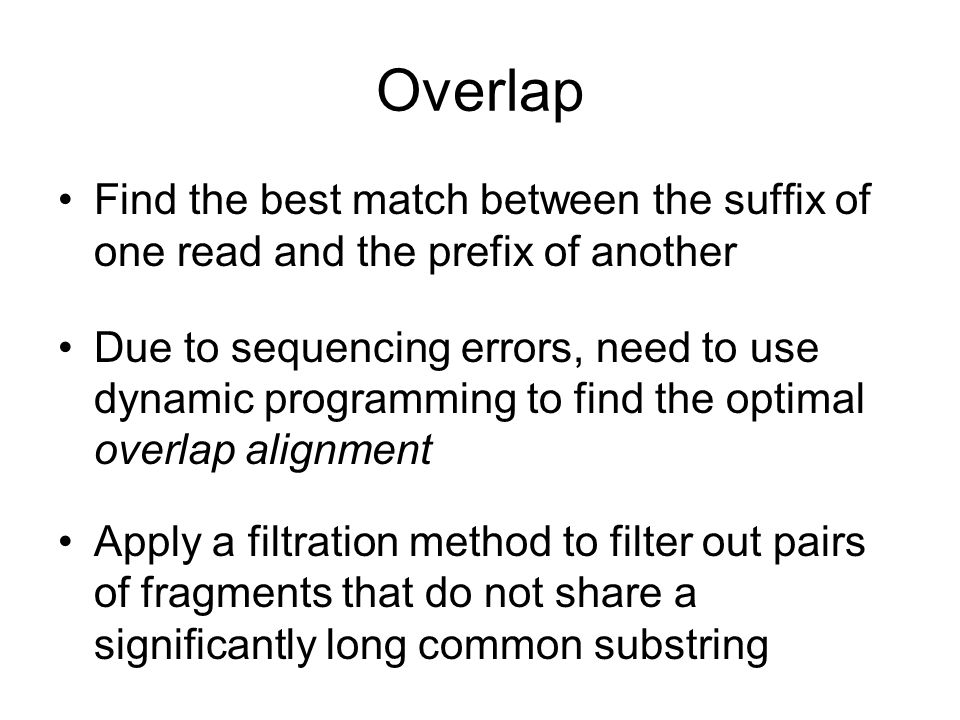 Overlap

• Find the best match between the suffix of one read and the prefix of another

• Due to sequencing errors, need to use dynamic programming to find the optimal overlap alignment

• Apply a filtration method to filter out pairs of fragments that do not share a significantly long common substring